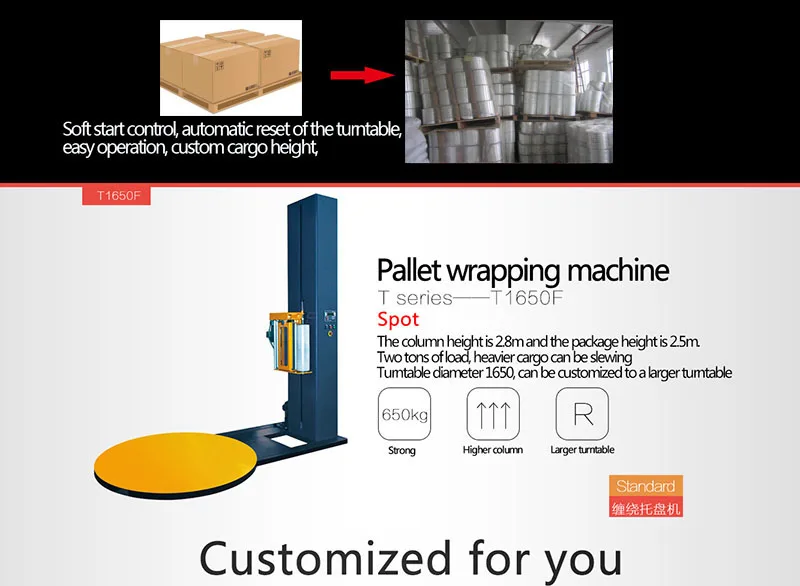 Soft start control, automatic reset of the turntable, easy operation, custom cargo height,

T1650F

Pallet wrapping machine

T series——T1650F

Spot

The column height is 2.8m and the package height is 2.5m.
Two tons of load, heavier cargo can be slewing
Turntable diameter 1650, can be customized to a larger turntable

650kg

Strong

Higher column

R

Larger turntable

Standard

缠绕托盘机

Customized for you